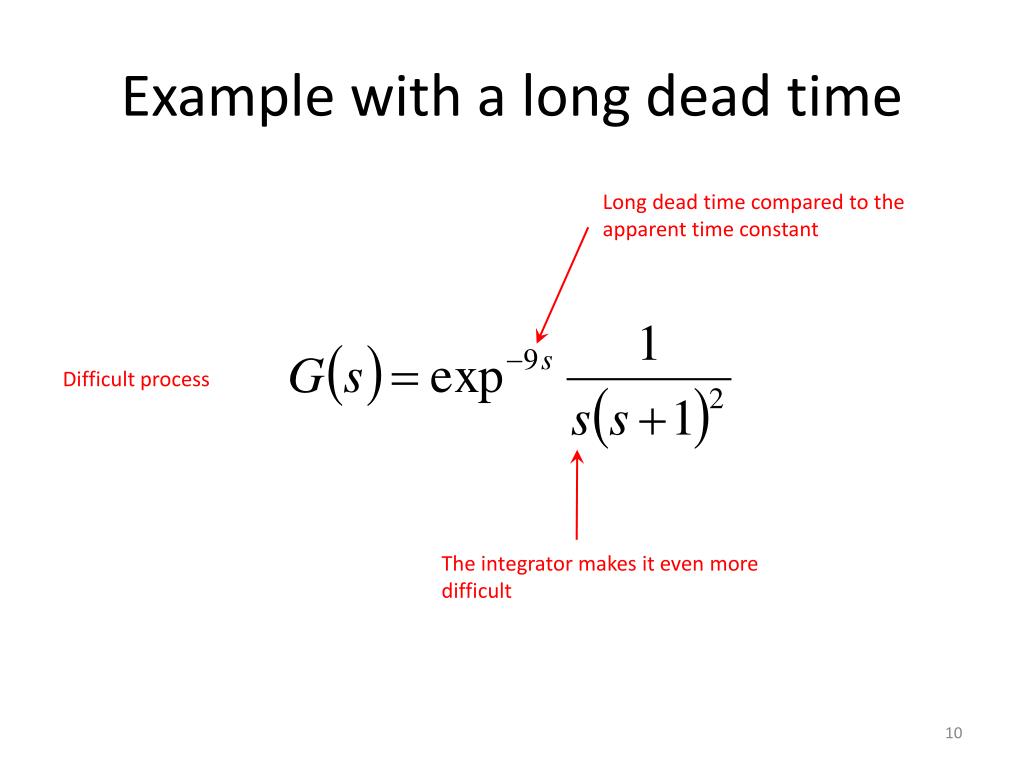 Example with a long dead time

Long dead time compared to the apparent time constant

Difficult process

$G(s) = \exp^{-9s} \frac{1}{s(s+1)^2}$

The integrator makes it even more difficult

10